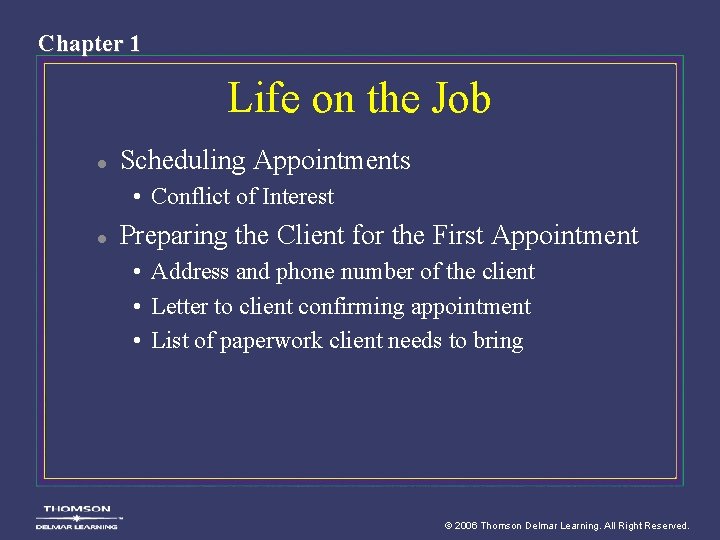 Chapter 1

Life on the Job

- Scheduling Appointments
  - Conflict of Interest
- Preparing the Client for the First Appointment
  - Address and phone number of the client
  - Letter to client confirming appointment
  - List of paperwork client needs to bring

THOMSON
DELMAR LEARNING

© 2006 Thomson Delmar Learning. All Right Reserved.